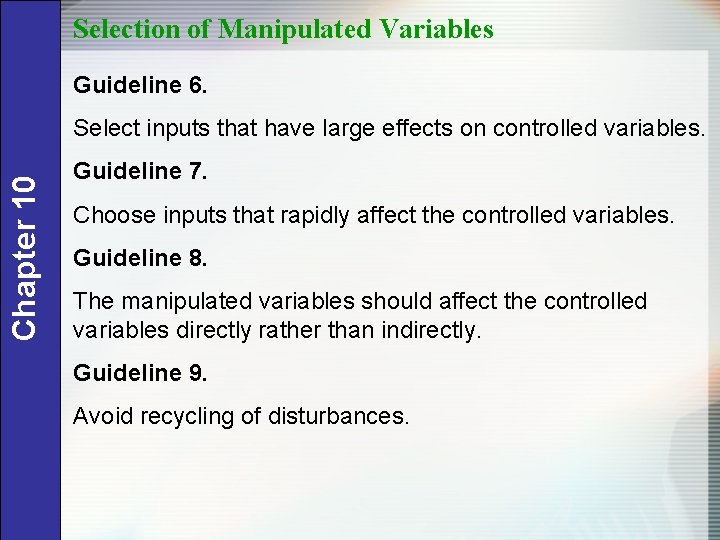 Chapter 10

Selection of Manipulated Variables

Guideline 6.

Select inputs that have large effects on controlled variables.

Guideline 7.

Choose inputs that rapidly affect the controlled variables.

Guideline 8.

The manipulated variables should affect the controlled variables directly rather than indirectly.

Guideline 9.

Avoid recycling of disturbances.